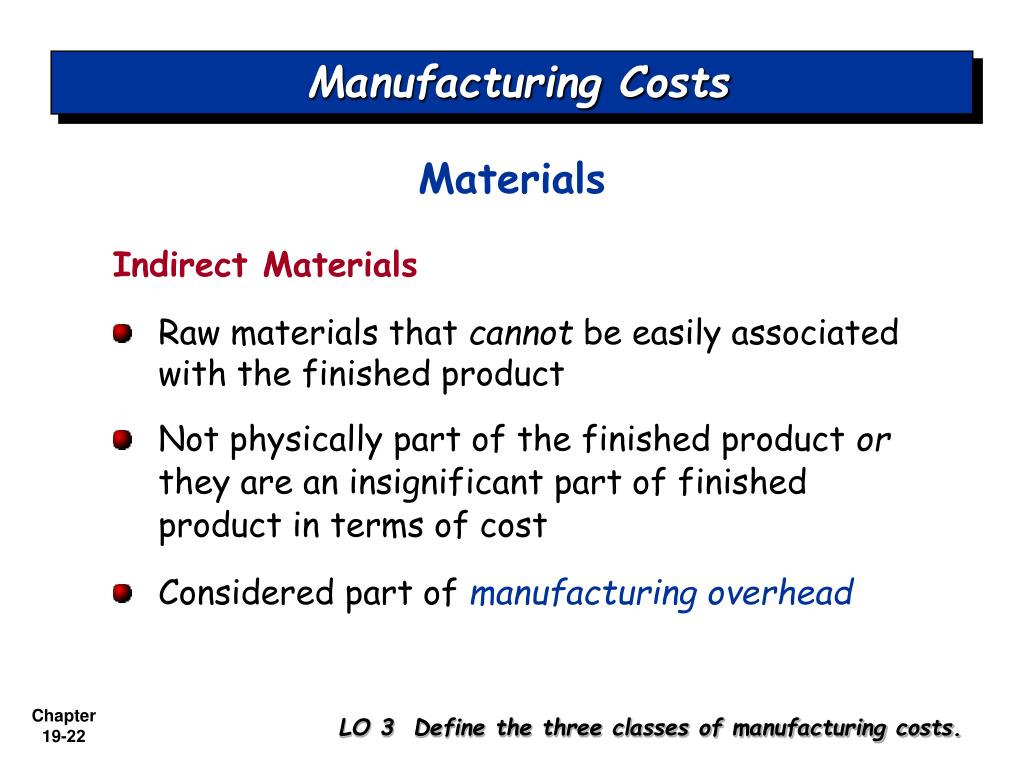 Manufacturing Costs

Materials

Indirect Materials

Raw materials that cannot be easily associated with the finished product

Not physically part of the finished product or they are an insignificant part of finished product in terms of cost

Considered part of manufacturing overhead

Chapter 19-22

LO 3 Define the three classes of manufacturing costs.